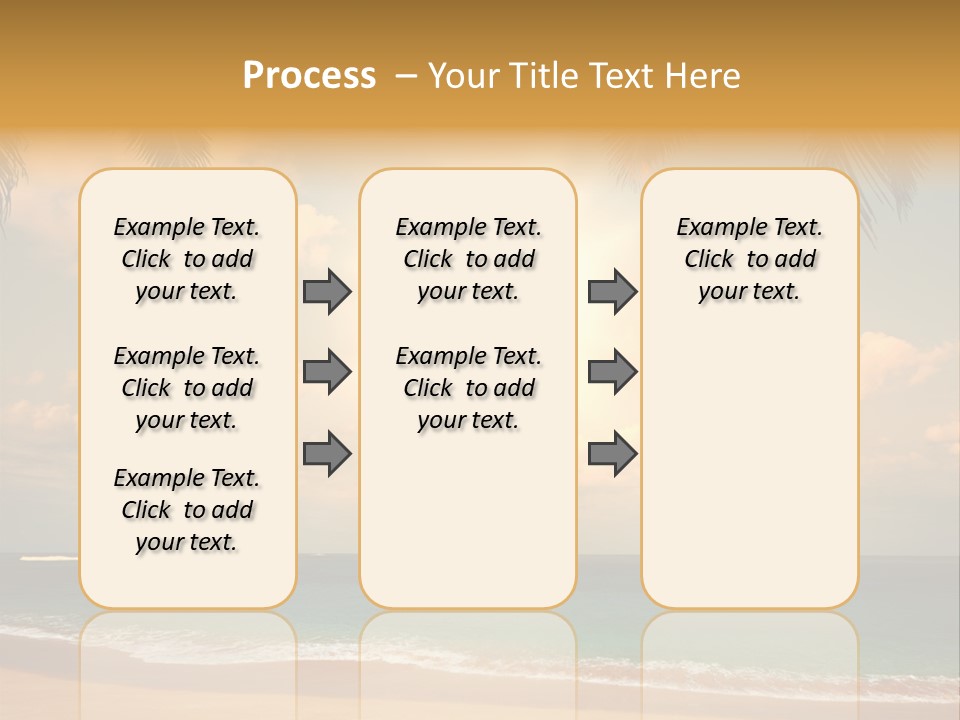 Process – Your Title Text Here

Example Text. Click to add your text.

Example Text. Click to add your text.

Example Text. Click to add your text.

Example Text. Click to add your text.

Example Text. Click to add your text.

Example Text. Click to add your text.